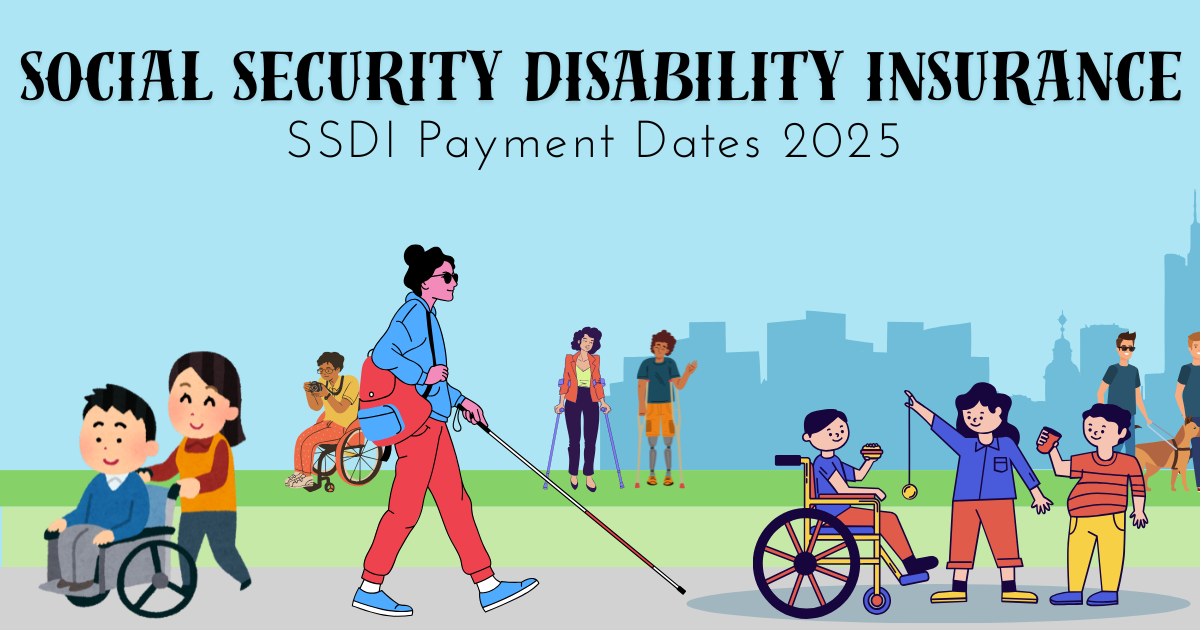 SOCIAL SECURITY DISABILITY INSURANCE

SSDI Payment Dates 2025